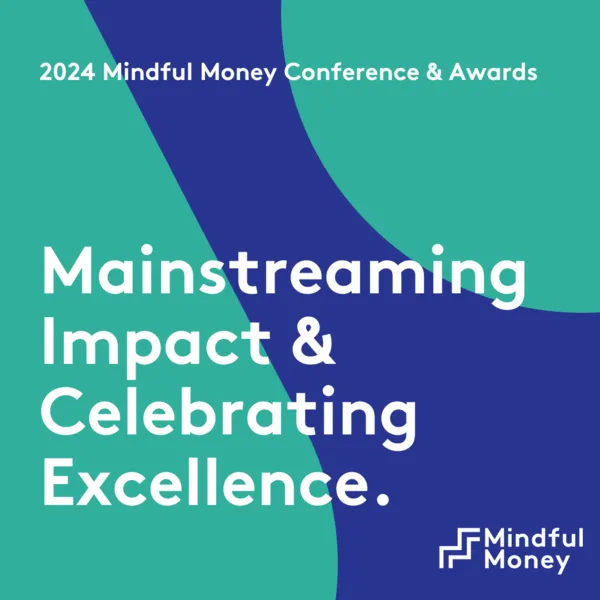 2024 Mindful Money Conference & Awards

Mainstreaming Impact & Celebrating Excellence.

Mindful Money